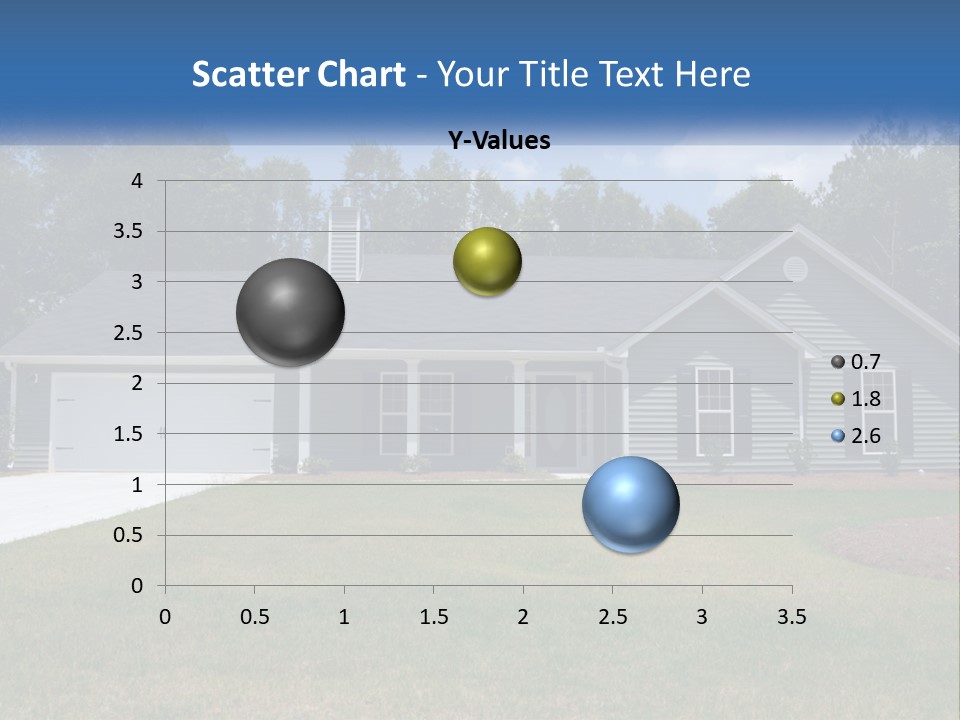 Scatter Chart - Your Title Text Here

Y-Values

4
3.5
3
2.5
2
1.5
1
0.5
0

0 0.5 1 1.5 2 2.5 3 3.5

0.7
1.8
2.6